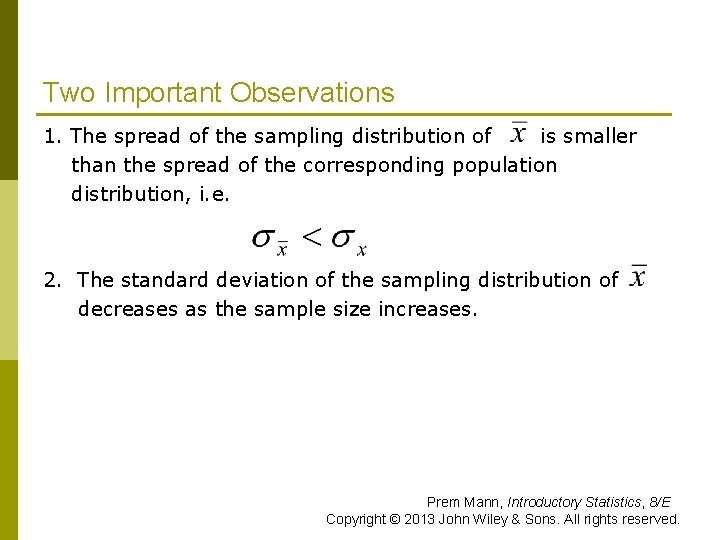 Two Important Observations

1. The spread of the sampling distribution of $\bar{x}$ is smaller than the spread of the corresponding population distribution, i.e.

$\sigma_{\bar{x}} < \sigma_x$

2. The standard deviation of the sampling distribution of $\bar{x}$ decreases as the sample size increases.

Prem Mann, Introductory Statistics, 8/E
Copyright © 2013 John Wiley & Sons. All rights reserved.